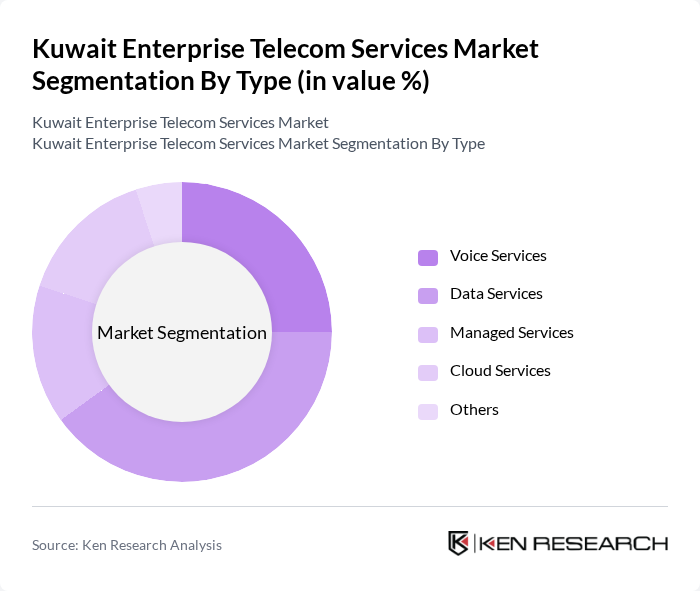 Kuwait Enterprise Telecom Services Market Segmentation By Type (in value %)

Kuwait Enterprise Telecom Services Market
Kuwait Enterprise Telecom Services Market Segmentation By Type

Market Segmentation

Voice Services
Data Services
Managed Services
Cloud Services
Others

Source: Ken Research Analysis

KEN RESEARCH